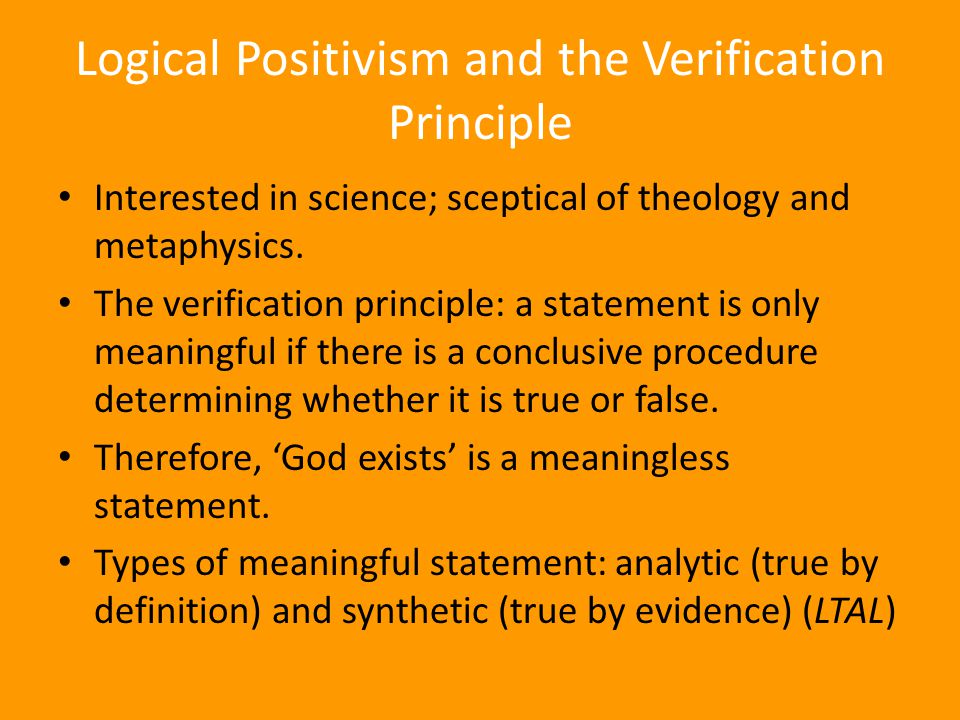 Logical Positivism and the Verification Principle

• Interested in science; sceptical of theology and metaphysics.
• The verification principle: a statement is only meaningful if there is a conclusive procedure determining whether it is true or false.
• Therefore, ‘God exists’ is a meaningless statement.
• Types of meaningful statement: analytic (true by definition) and synthetic (true by evidence) (LTAL)